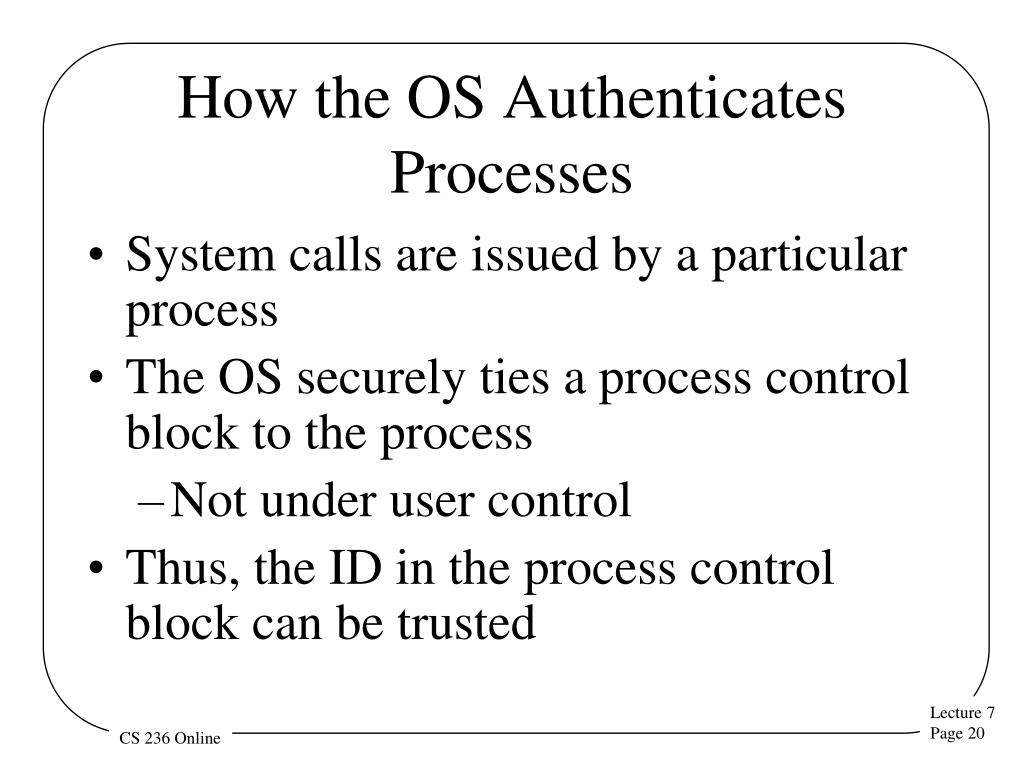 How the OS Authenticates Processes

• System calls are issued by a particular process
• The OS securely ties a process control block to the process
– Not under user control
• Thus, the ID in the process control block can be trusted

CS 236 Online

Lecture 7
Page 20